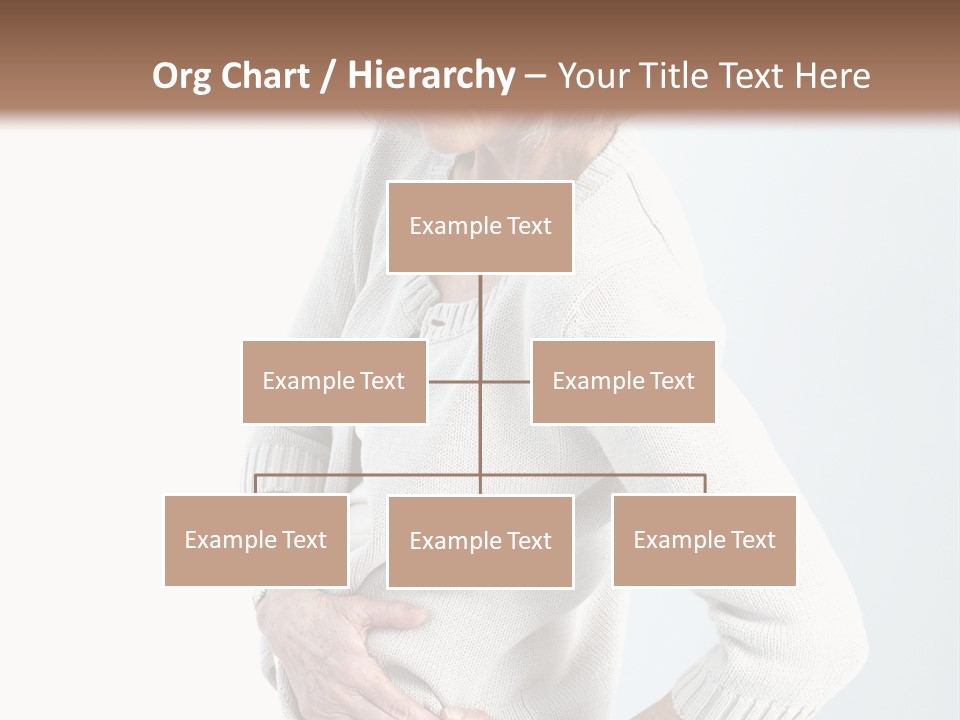 Org Chart / Hierarchy – Your Title Text Here

Example Text

Example Text

Example Text

Example Text

Example Text

Example Text